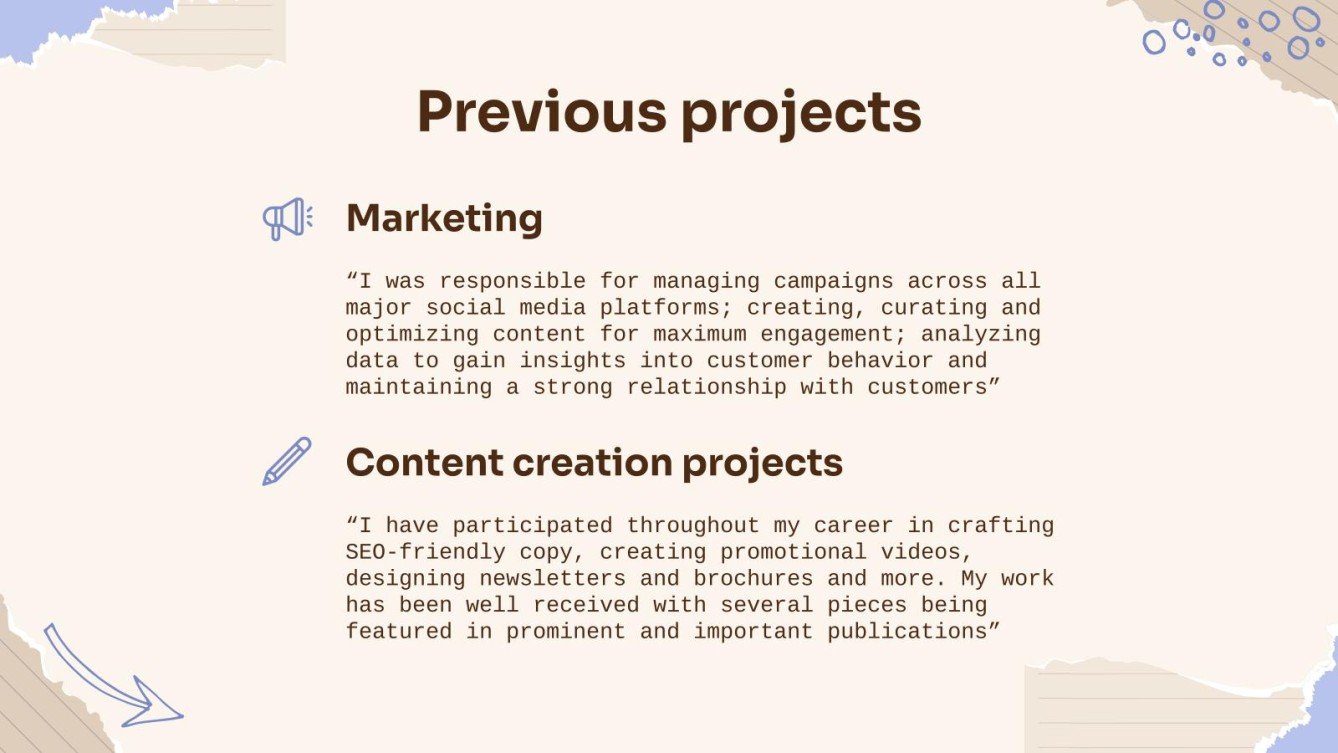 Previous projects

Marketing

“I was responsible for managing campaigns across all major social media platforms; creating, curating and optimizing content for maximum engagement; analyzing data to gain insights into customer behavior and maintaining a strong relationship with customers”

Content creation projects

“I have participated throughout my career in crafting SEO-friendly copy, creating promotional videos, designing newsletters and brochures and more. My work has been well received with several pieces being featured in prominent and important publications”